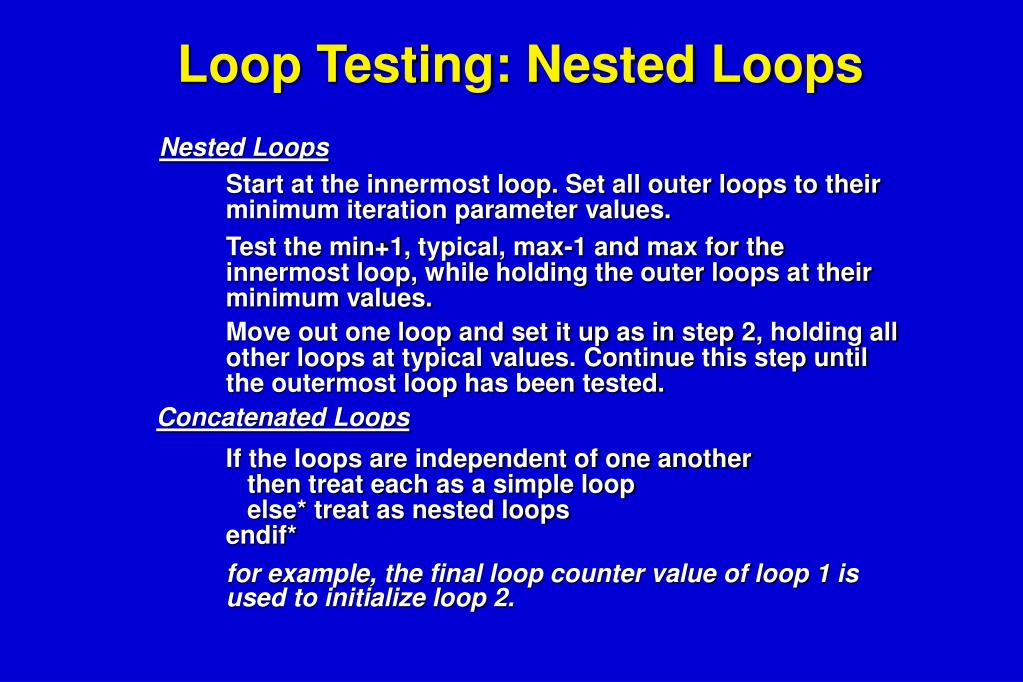 Loop Testing: Nested Loops

Nested Loops

Start at the innermost loop. Set all outer loops to their minimum iteration parameter values.

Test the min+1, typical, max-1 and max for the innermost loop, while holding the outer loops at their minimum values.

Move out one loop and set it up as in step 2, holding all other loops at typical values. Continue this step until the outermost loop has been tested.

Concatenated Loops

If the loops are independent of one another
then treat each as a simple loop
else* treat as nested loops
endif*

for example, the final loop counter value of loop 1 is used to initialize loop 2.